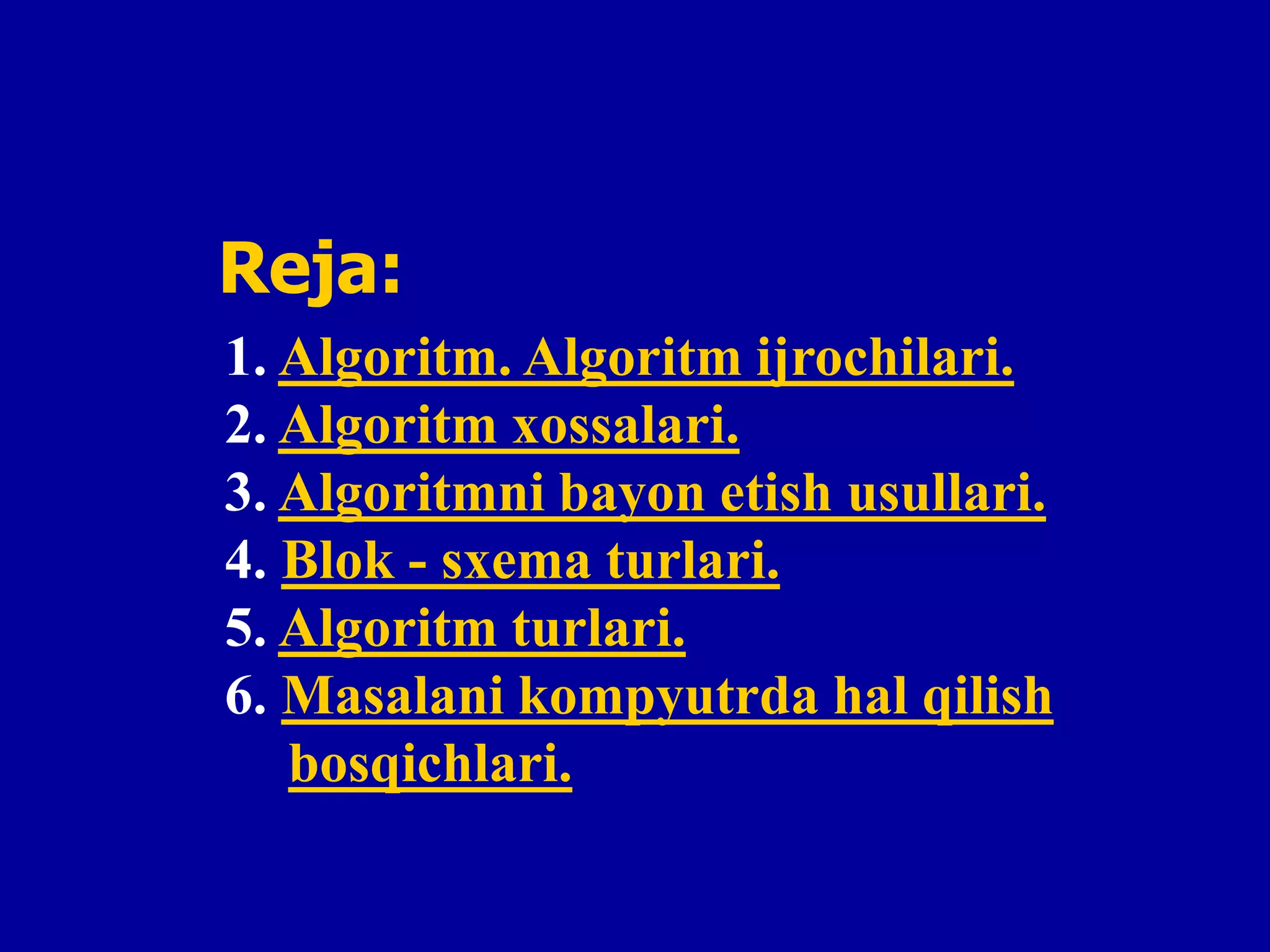 Reja:

1. Algoritm. Algoritm ijrochilari.
2. Algoritm xossalari.
3. Algoritmni bayon etish usullari.
4. Blok - sxema turlari.
5. Algoritm turlari.
6. Masalani kompyutrda hal qilish bosqichlari.